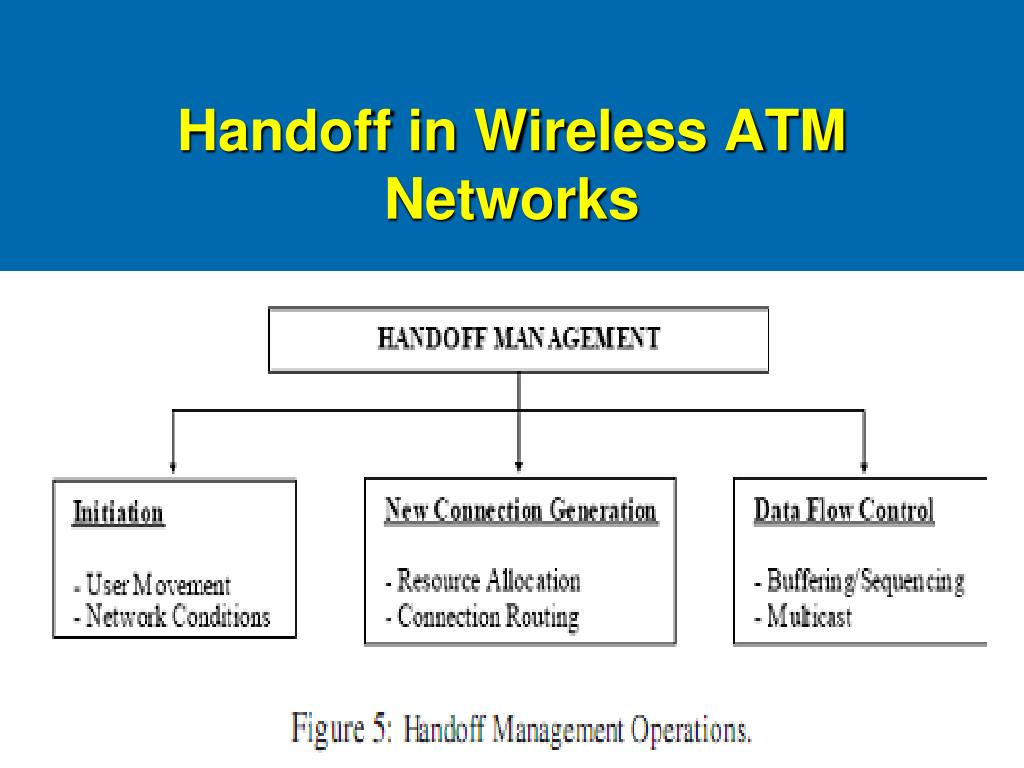 Handoff in Wireless ATM Networks

HANDOFF MANAGEMENT

Initiation

- User Movement
- Network Conditions

New Connection Generation

- Resource Allocation
- Connection Routing

Data Flow Control

- Buffering/Sequencing
- Multicast

Figure 5: Handoff Management Operations.